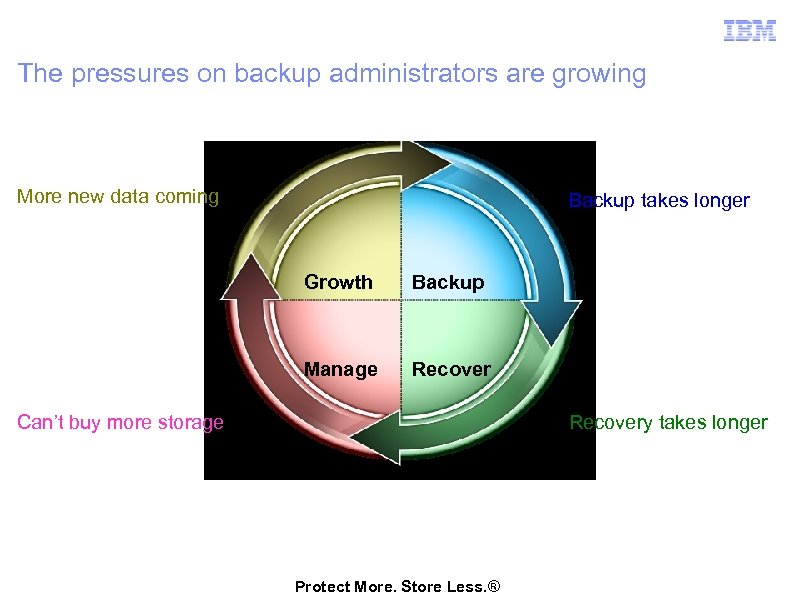 IBM

The pressures on backup administrators are growing

More new data coming

Backup takes longer

Growth

Backup

Manage

Recover

Can't buy more storage

Recovery takes longer

Protect More. Store Less.®